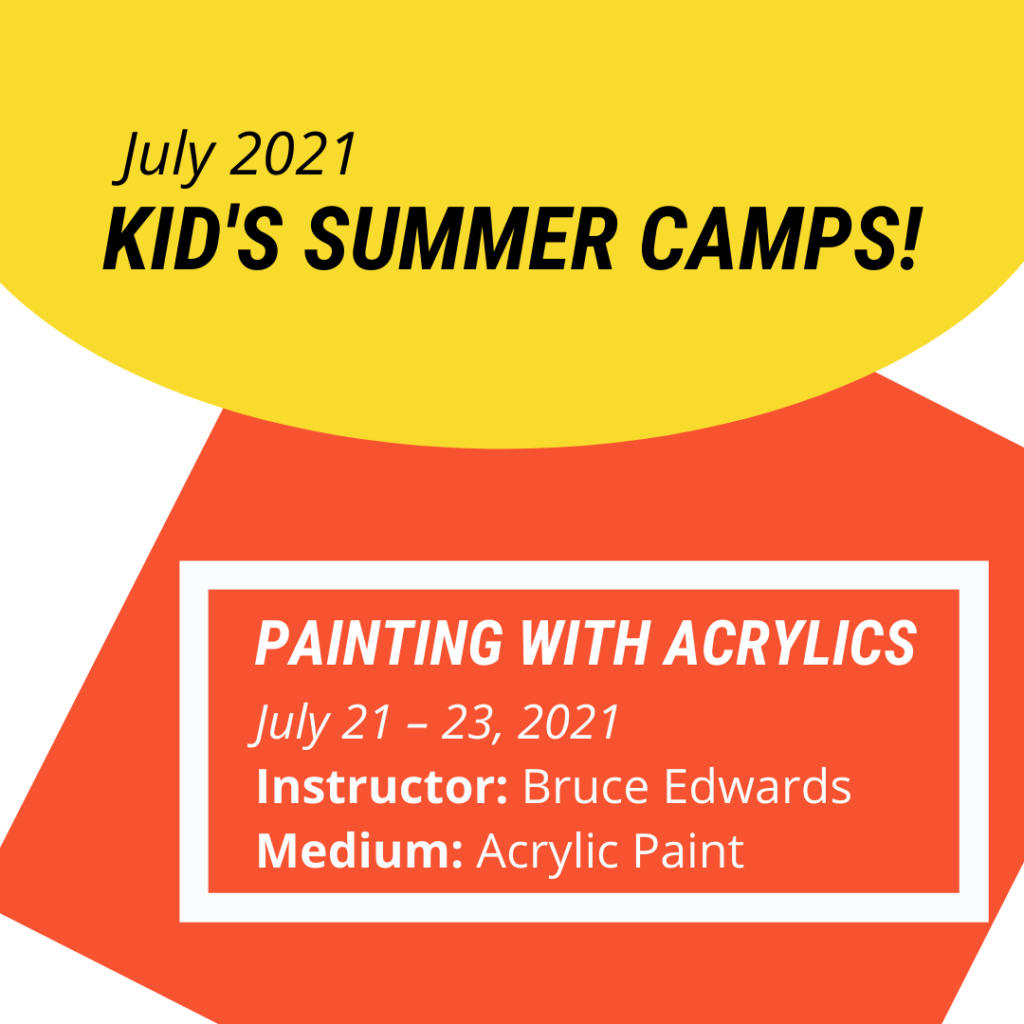 July 2021
KID'S SUMMER CAMPS!

PAINTING WITH ACRYLICS
July 21 – 23, 2021
Instructor: Bruce Edwards
Medium: Acrylic Paint